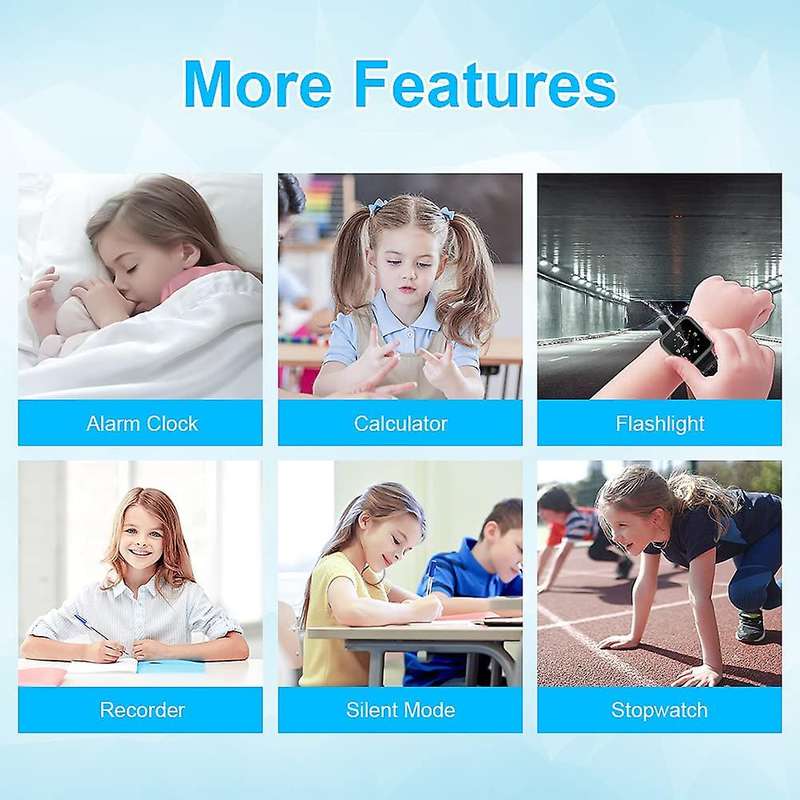 More Features

Alarm Clock

Calculator

Flashlight

Recorder

Silent Mode

Stopwatch